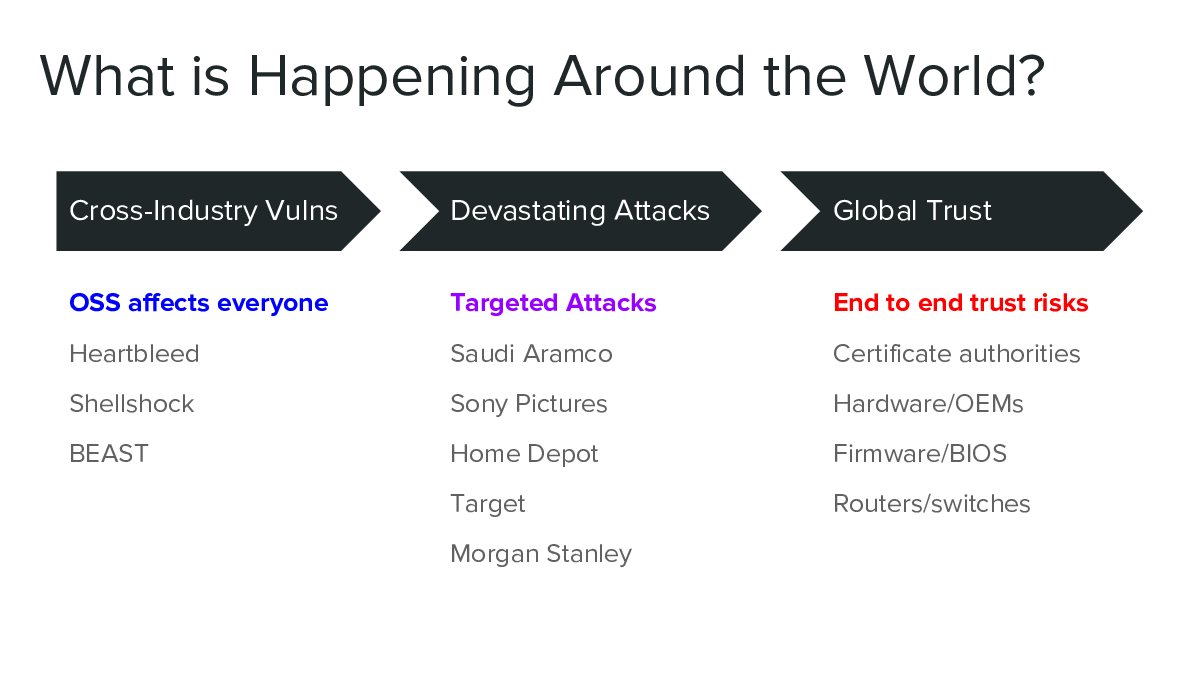 What is Happening Around the World?

Cross-Industry Vulns

OSS affects everyone

Heartbleed

Shellshock

BEAST

Devastating Attacks

Targeted Attacks

Saudi Aramco

Sony Pictures

Home Depot

Target

Morgan Stanley

Global Trust

End to end trust risks

Certificate authorities

Hardware/OEMs

Firmware/BIOS

Routers/switches